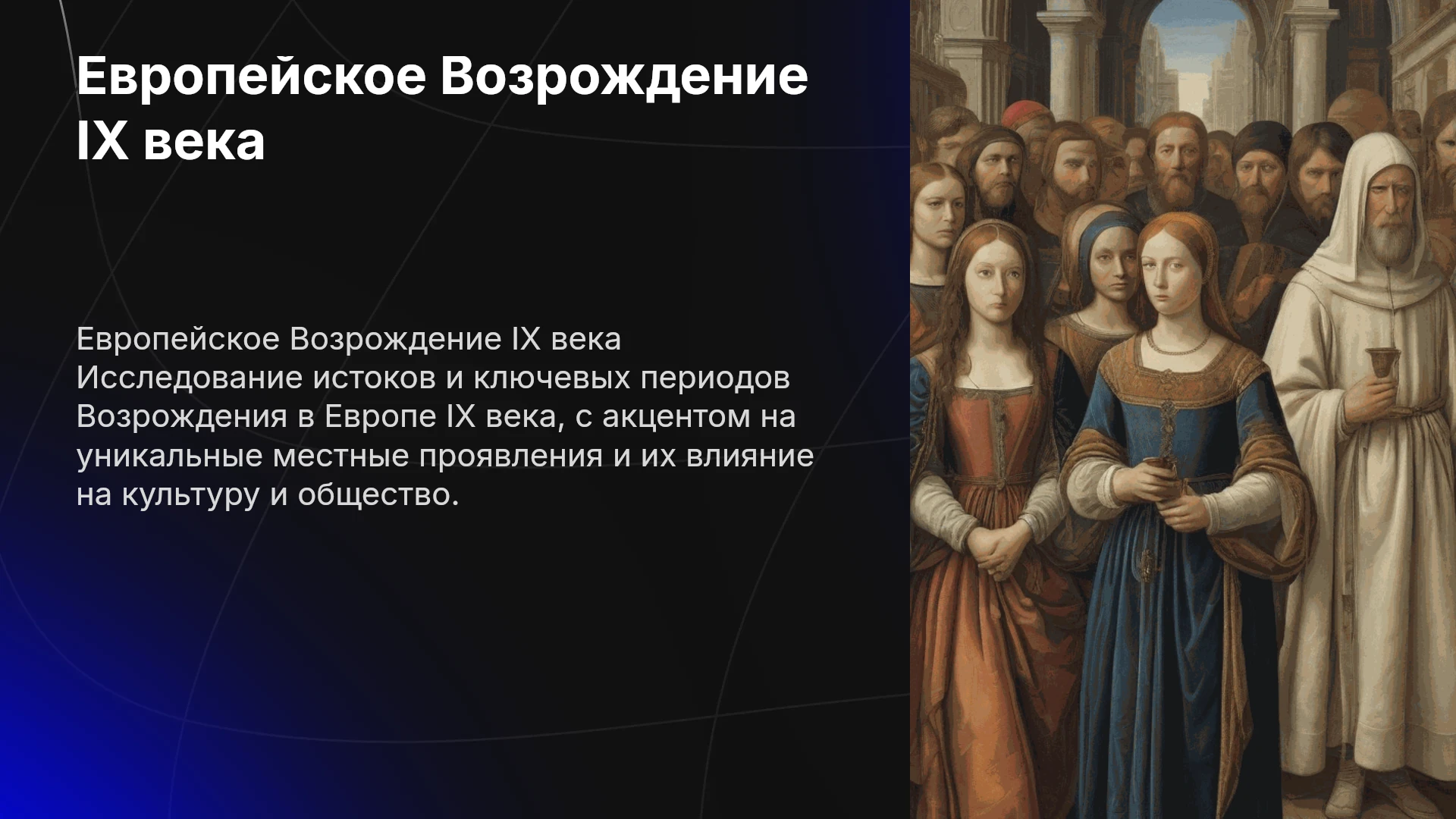 Европейское Возрождение IX века

Европейское Возрождение IX века Исследование истоков и ключевых периодов Возрождения в Европе IX века, с акцентом на уникальные местные проявления и их влияние на культуру и общество.